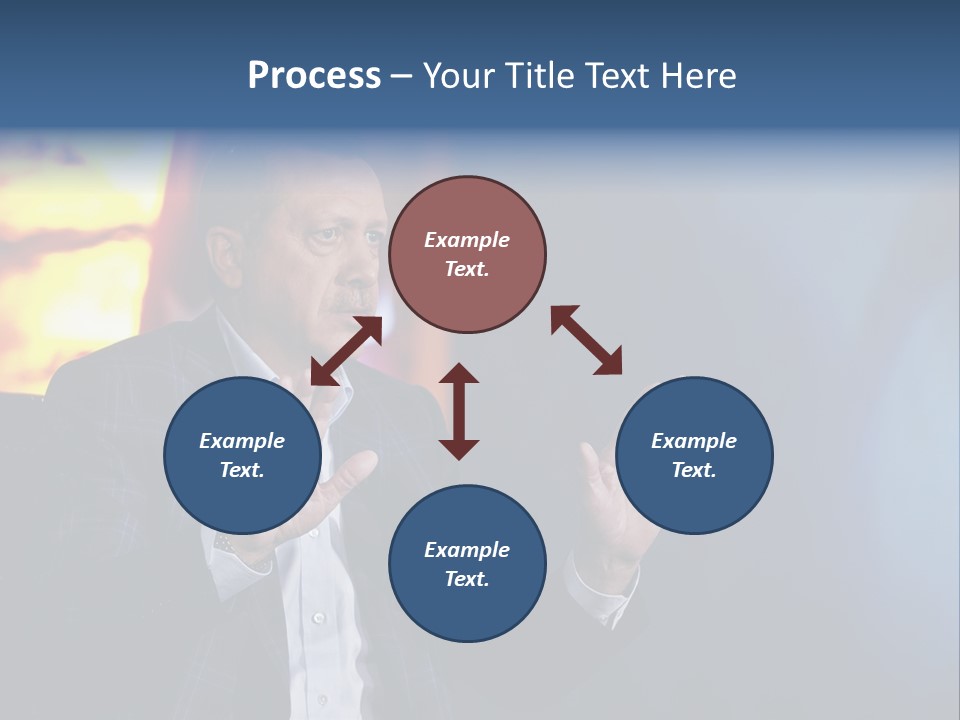 Process – Your Title Text Here

Example Text.

Example Text.

Example Text.

Example Text.